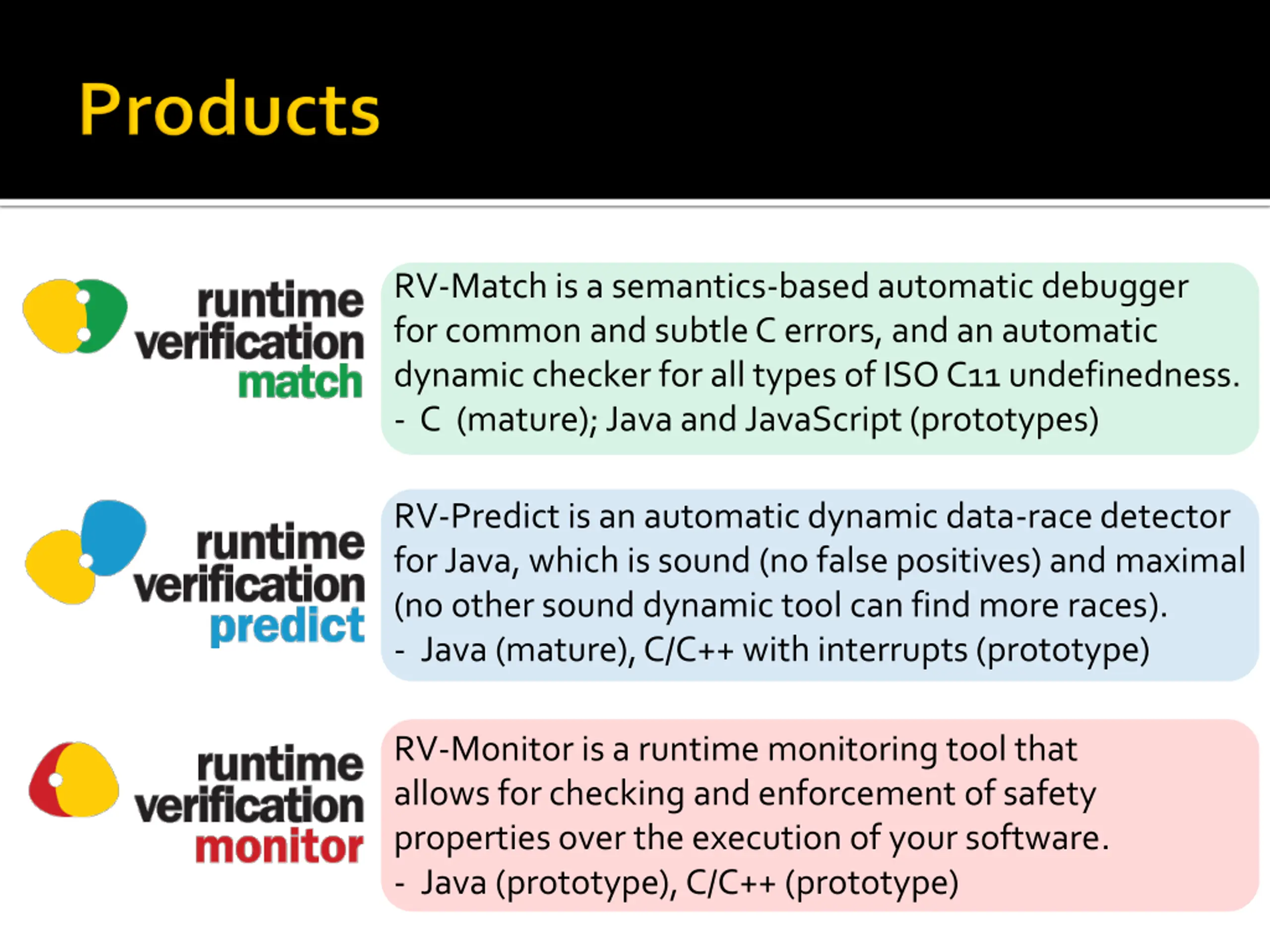 Products

runtime verification match

RV-Match is a semantics-based automatic debugger for common and subtle C errors, and an automatic dynamic checker for all types of ISO C11 undefinedness.
- C (mature); Java and JavaScript (prototypes)

runtime verification predict

RV-Predict is an automatic dynamic data-race detector for Java, which is sound (no false positives) and maximal (no other sound dynamic tool can find more races).
- Java (mature), C/C++ with interrupts (prototype)

runtime verification monitor

RV-Monitor is a runtime monitoring tool that allows for checking and enforcement of safety properties over the execution of your software.
- Java (prototype), C/C++ (prototype)